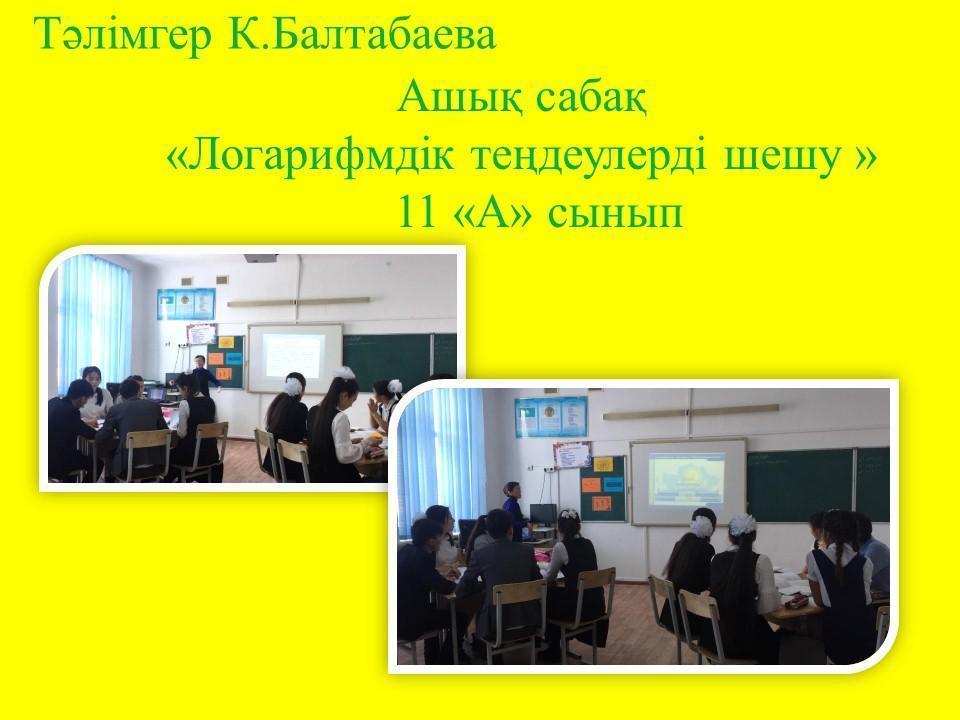 Тәлімгер К.Балтабаева

Ашық сабақ

«Логарифмдік теңдеулерді шешу »

11 «А» сынып